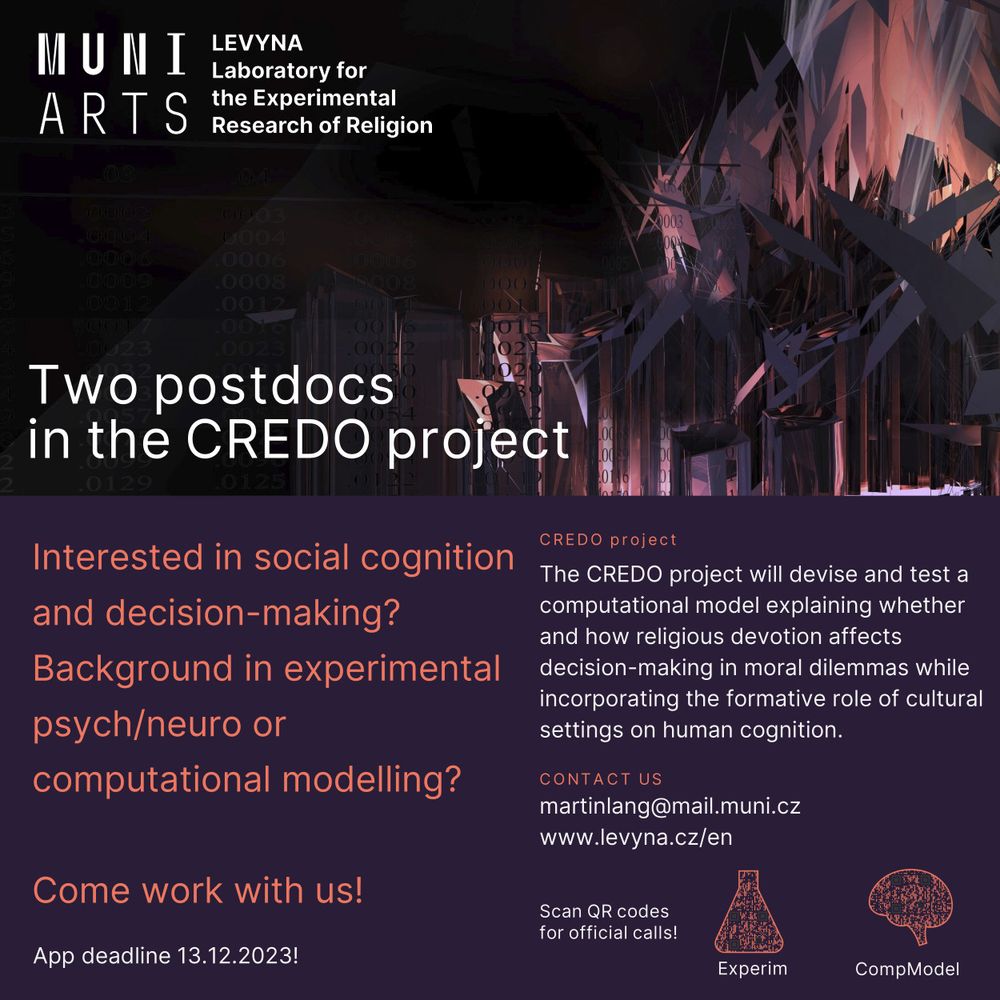 MUNI ARTS

LEVYNA Laboratory for the Experimental Research of Religion

Two postdocs in the CREDO project

Interested in social cognition and decision-making? Background in experimental psych/neuro or computational modelling?

Come work with us!

App deadline 13.12.2023!

CREDO project

The CREDO project will devise and test a computational model explaining whether and how religious devotion affects decision-making in moral dilemmas while incorporating the formative role of cultural settings on human cognition.

CONTACT US

martinlang@mail.muni.cz
www.levyna.cz/en

Scan QR codes for official calls!

Experim

CompModel